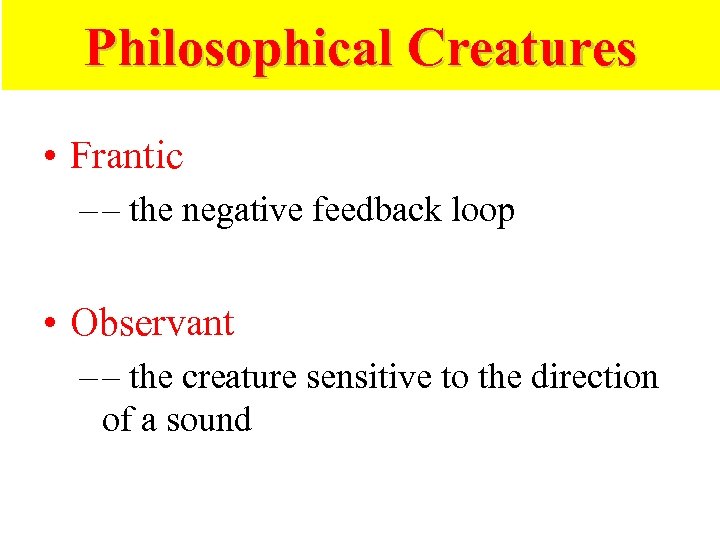 Philosophical Creatures

• Frantic
– – the negative feedback loop

• Observant
– – the creature sensitive to the direction of a sound